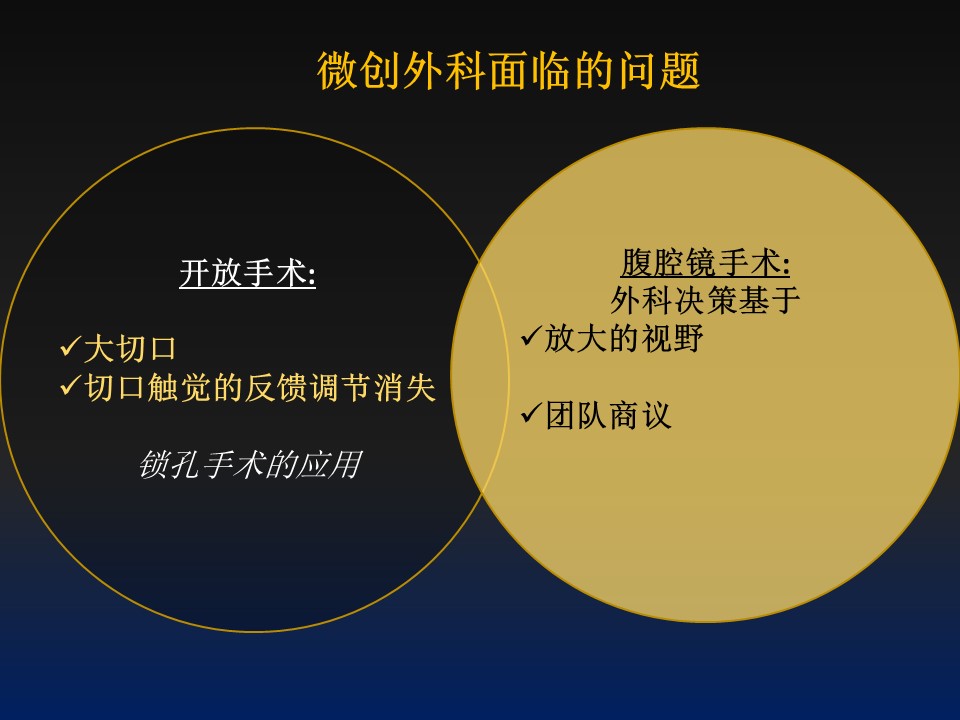 微创外科面临的问题

开放手术:

✓大切口
✓切口触觉的反馈调节消失

锁孔手术的应用

腹腔镜手术:
外科决策基于
✓放大的视野

✓团队商议